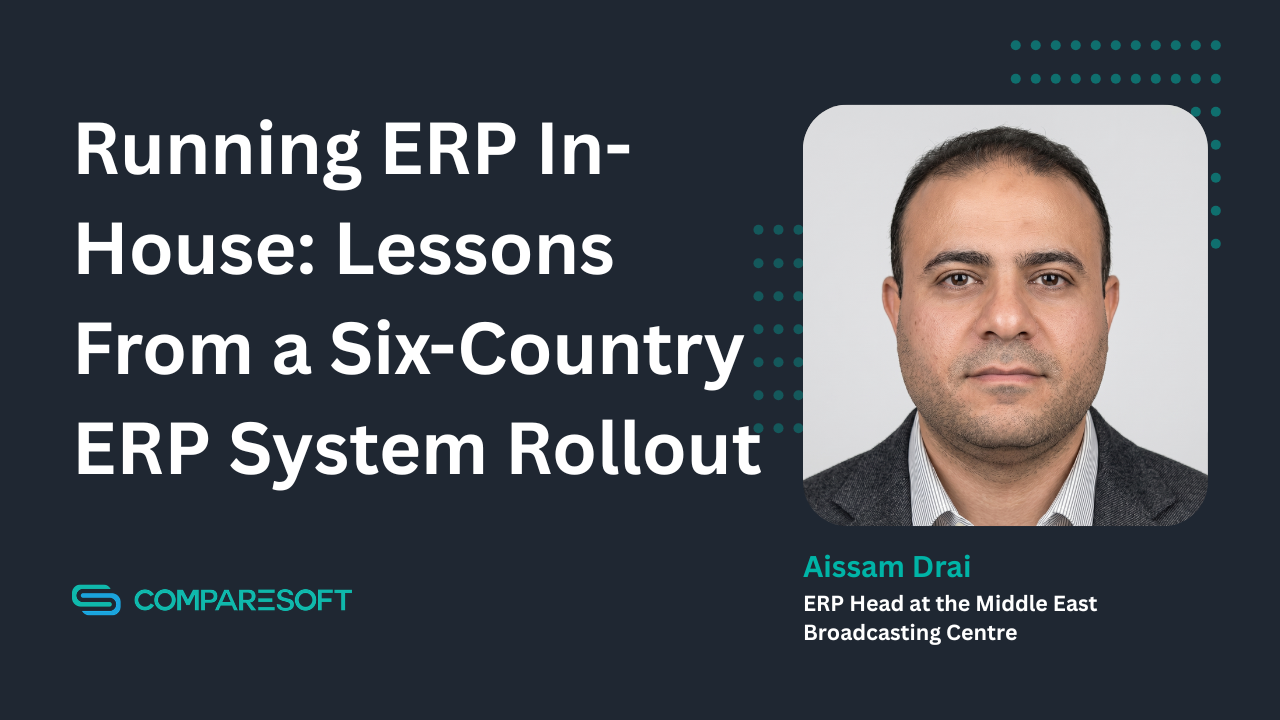 Running ERP In-House: Lessons From a Six-Country ERP System Rollout

COMPARESOFT

Aissam Drai
ERP Head at the Middle East Broadcasting Centre